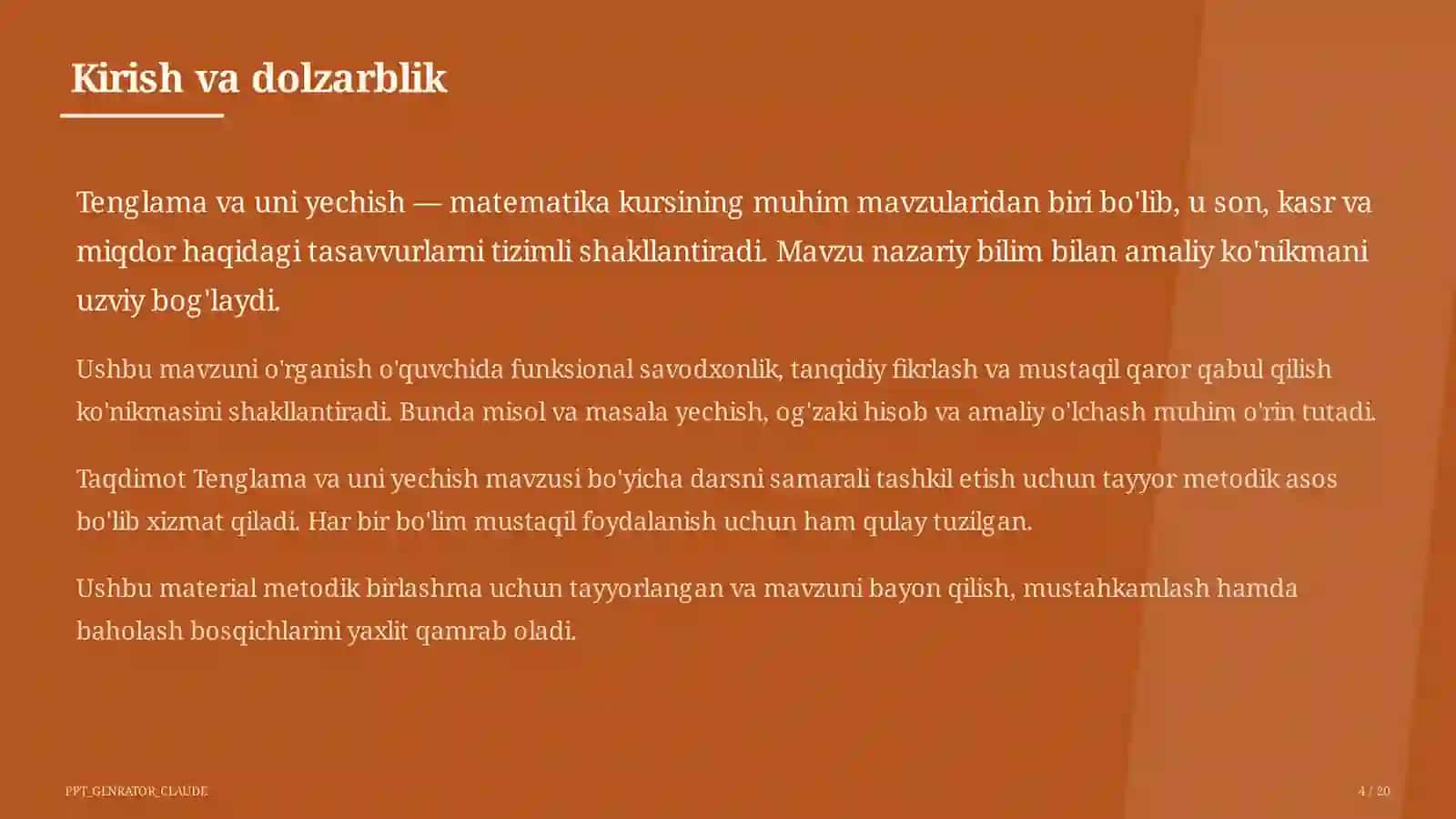 Kirish va dolzarblik

Tenglama va uni yechish — matematika kursining muhim mavzularidan biri bo'lib, u son, kasr va miqdor haqidagi tasavvurlarni tizimli shakllantiradi. Mavzu nazariy bilim bilan amaliy ko'nikmani uzviy bog'laydi.

Ushbu mavzuni o'rganish o'quvchida funksional savodxonlik, tanqidiy fikrlash va mustaqil qaror qabul qilish ko'nikmasini shakllantiradi. Bunda misol va masala yechish, og'zaki hisob va amaliy o'lchash muhim o'rin tutadi.

Taqdimot Tenglama va uni yechish mavzusi bo'yicha darsni samarali tashkil etish uchun tayyor metodik asos bo'lib xizmat qiladi. Har bir bo'lim mustaqil foydalanish uchun ham qulay tuzilgan.

Ushbu material metodik birlashma uchun tayyorlangan va mavzuni bayon qilish, mustahkamlash hamda baholash bosqichlarini yaxlit qamrab oladi.

PPT_GENRATOR_CLAUDE

4 / 20